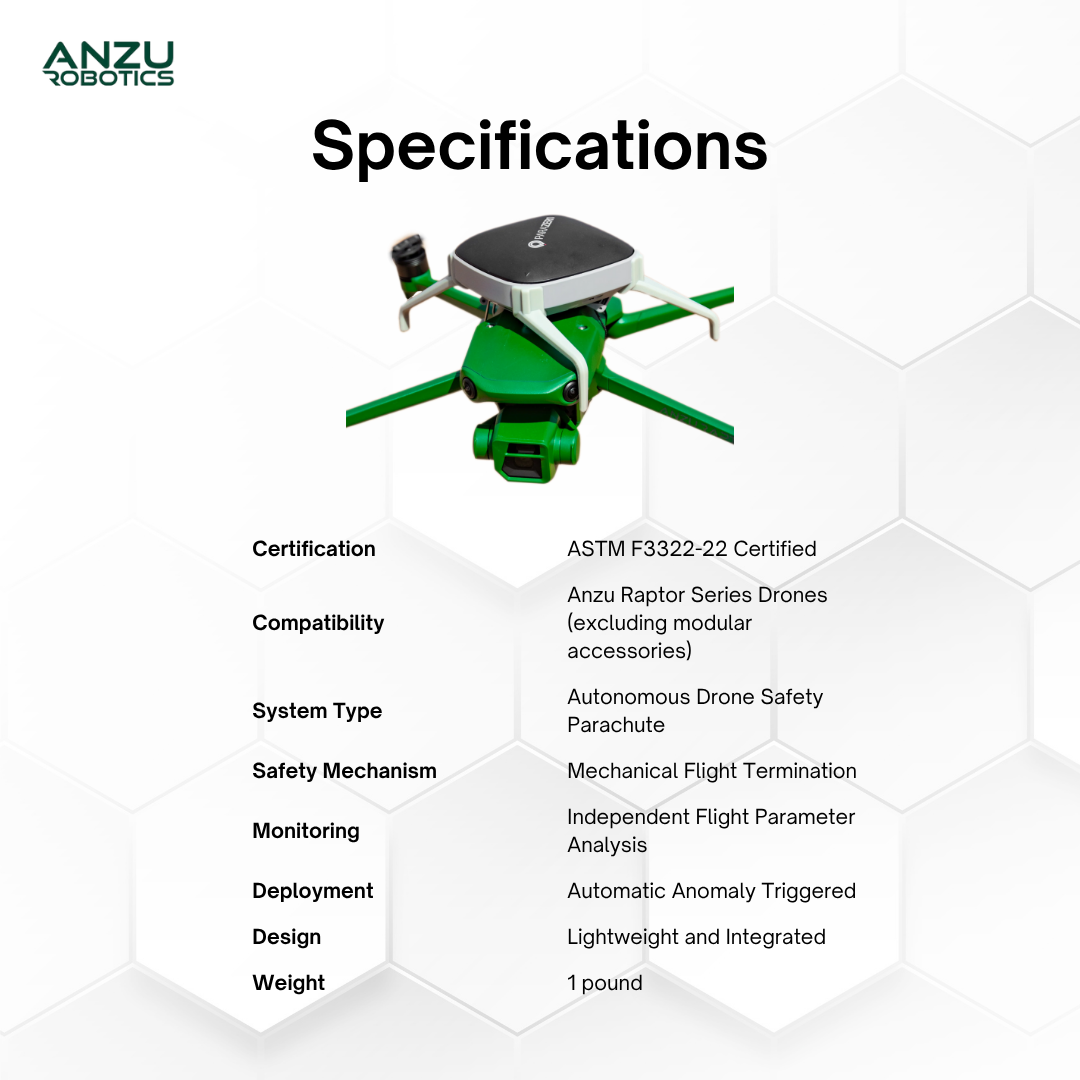 ANZU ROBOTICS

Specifications

PARAZERO

| Certification | ASTM F3322-22 Certified |
|---|---|
| Compatibility | Anzu Raptor Series Drones (excluding modular accessories) |
| System Type | Autonomous Drone Safety Parachute |
| Safety Mechanism | Mechanical Flight Termination |
| Monitoring | Independent Flight Parameter Analysis |
| Deployment | Automatic Anomaly Triggered |
| Design | Lightweight and Integrated |
| Weight | 1 pound |